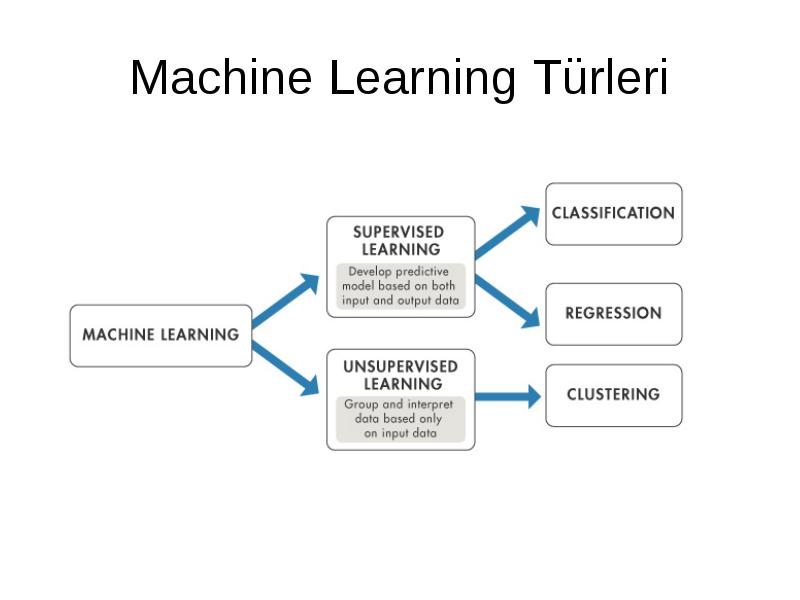 Machine Learning Türleri

MACHINE LEARNING

SUPERVISED LEARNING
Develop predictive model based on both input and output data

UNSUPERVISED LEARNING
Group and interpret data based only on input data

CLASSIFICATION

REGRESSION

CLUSTERING